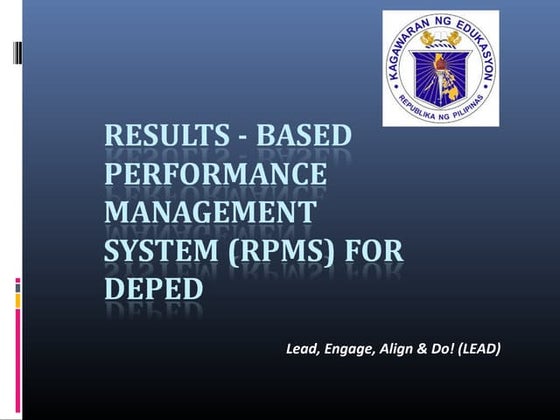 KAGAWARAN NG EDUKASYON
REPUBLIKA NG PILIPINAS

RESULTS - BASED PERFORMANCE MANAGEMENT SYSTEM (RPMS) FOR DEPED

Lead, Engage, Align & Do! (LEAD)